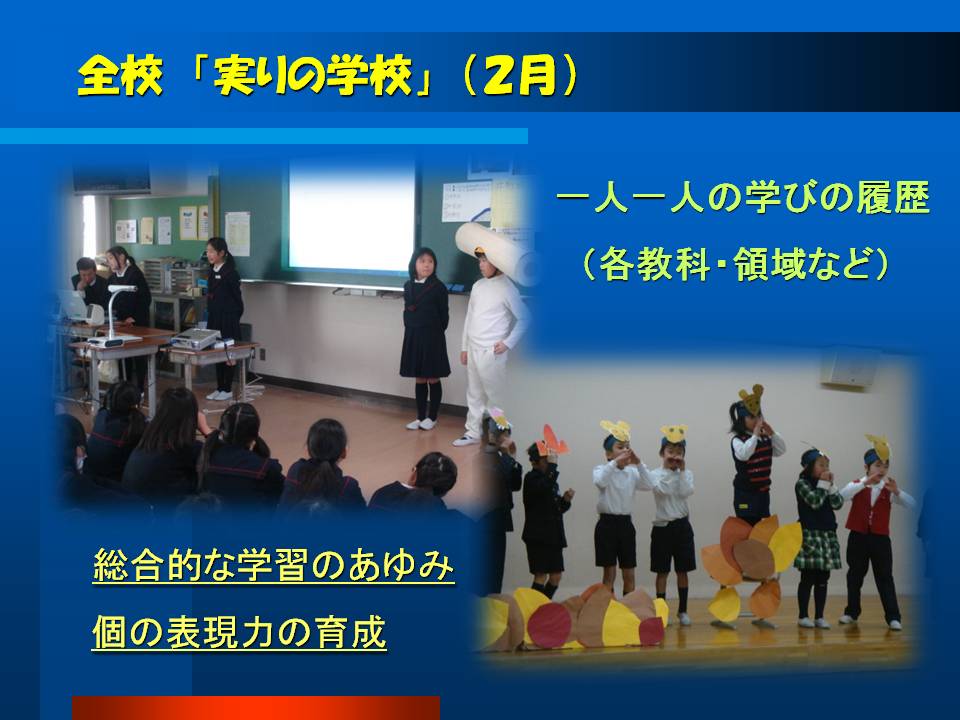 全校 「実りの学校」（2月）

一人一人の学びの履歴

（各教科・領域など）

総合的な学習のあゆみ

個の表現力の育成